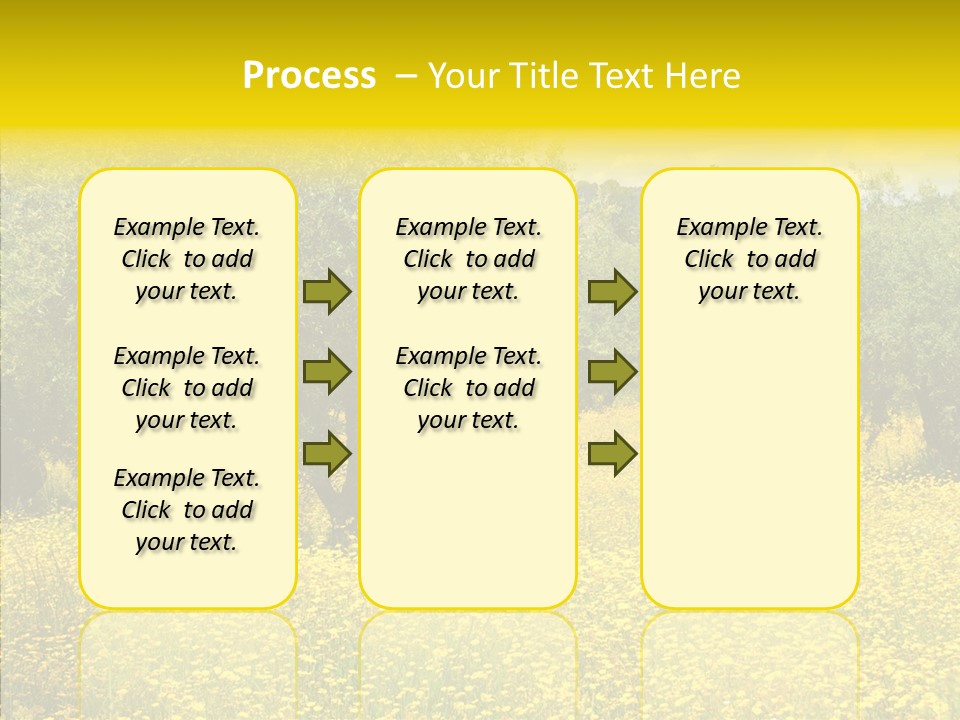 Process – Your Title Text Here

Example Text. Click to add your text.

Example Text. Click to add your text.

Example Text. Click to add your text.

Example Text. Click to add your text.

Example Text. Click to add your text.

Example Text. Click to add your text.